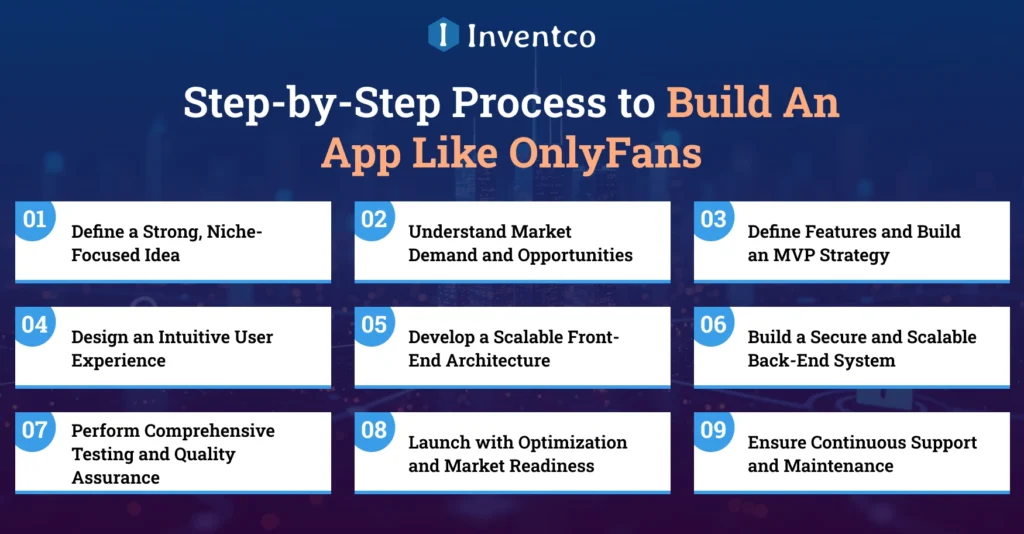 Inventco

Step-by-Step Process to Build An App Like OnlyFans

01 Define a Strong, Niche-Focused Idea

02 Understand Market Demand and Opportunities

03 Define Features and Build an MVP Strategy

04 Design an Intuitive User Experience

05 Develop a Scalable Front-End Architecture

06 Build a Secure and Scalable Back-End System

07 Perform Comprehensive Testing and Quality Assurance

08 Launch with Optimization and Market Readiness

09 Ensure Continuous Support and Maintenance